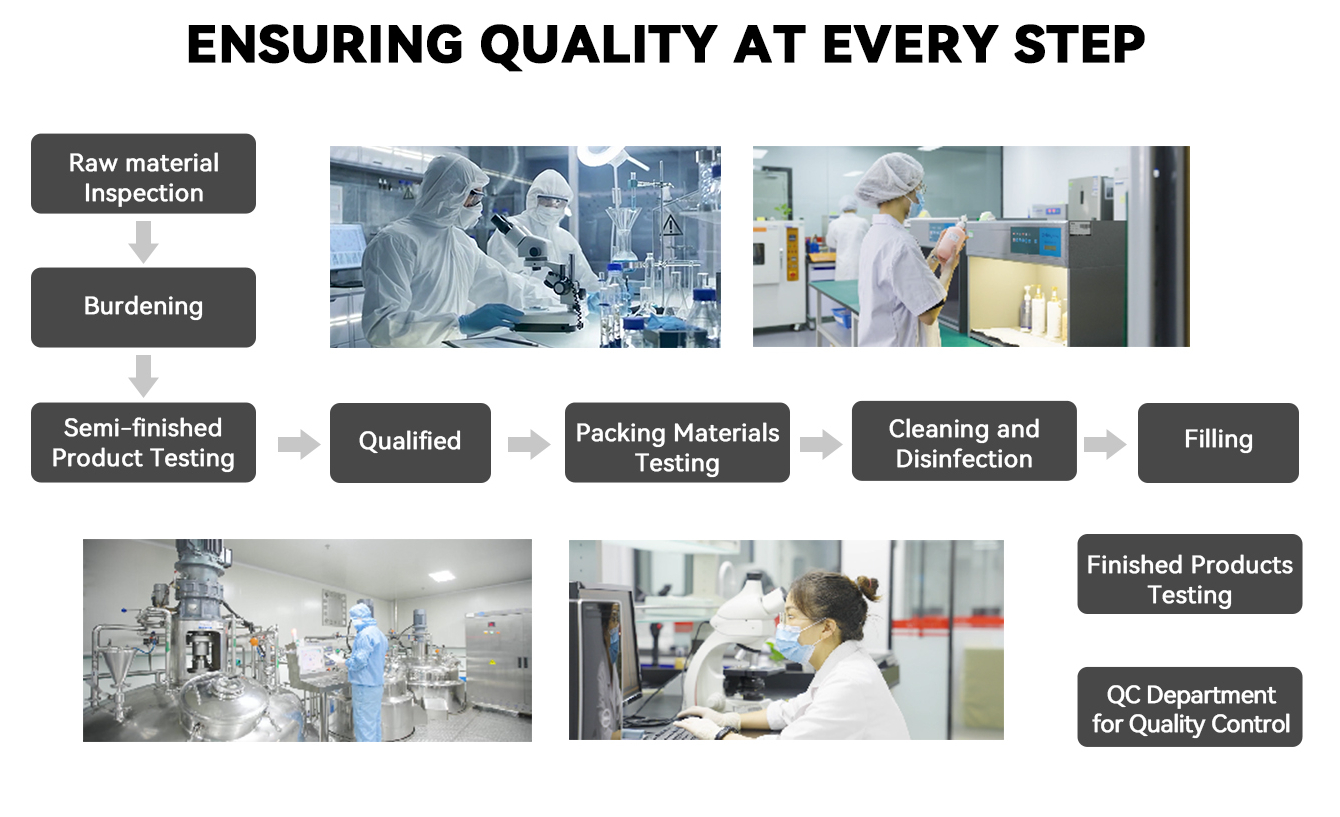 ENSURING QUALITY AT EVERY STEP

Raw material Inspection

Burdening

Semi-finished Product Testing

Qualified

Packing Materials Testing

Cleaning and Disinfection

Filling

Finished Products Testing

QC Department for Quality Control